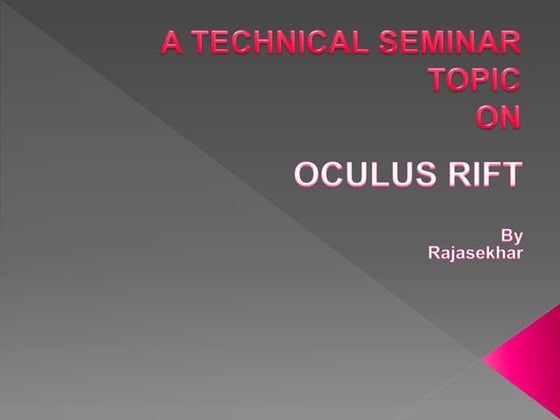 A TECHNICAL SEMINAR TOPIC ON

OCULUS RIFT

By Rajasekhar